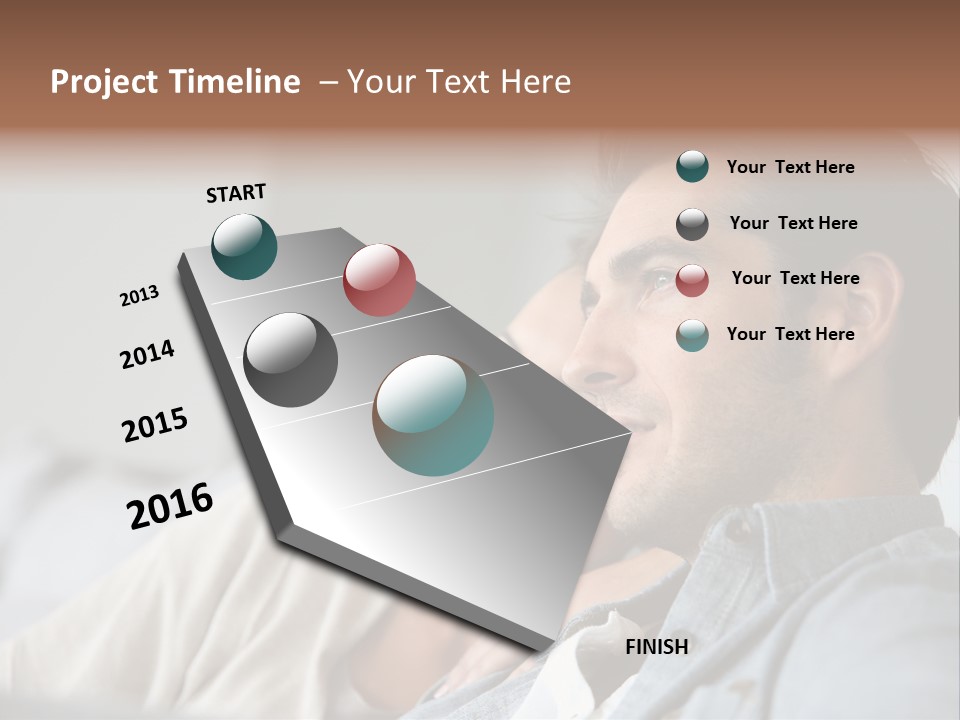 Project Timeline – Your Text Here

START

2013

2014

2015

2016

Your Text Here

Your Text Here

Your Text Here

Your Text Here

FINISH